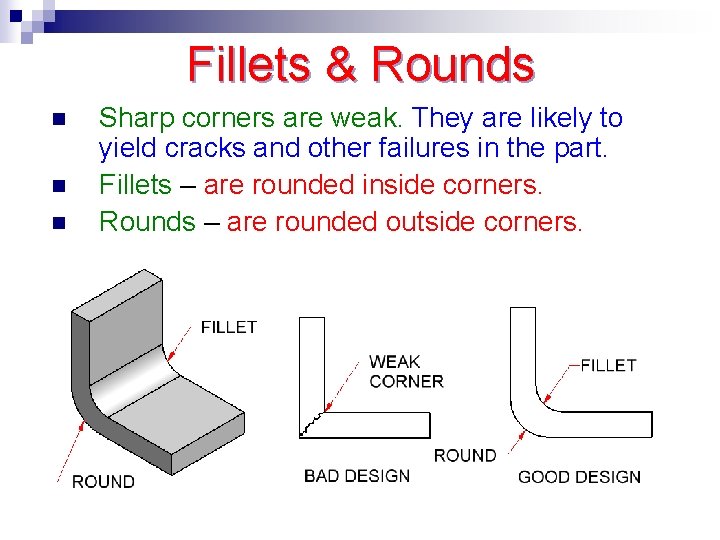 Fillets & Rounds

Sharp corners are weak. They are likely to yield cracks and other failures in the part.

Fillets – are rounded inside corners.

Rounds – are rounded outside corners.

FILLET

ROUND

WEAK CORNER

BAD DESIGN

FILLET

ROUND

GOOD DESIGN